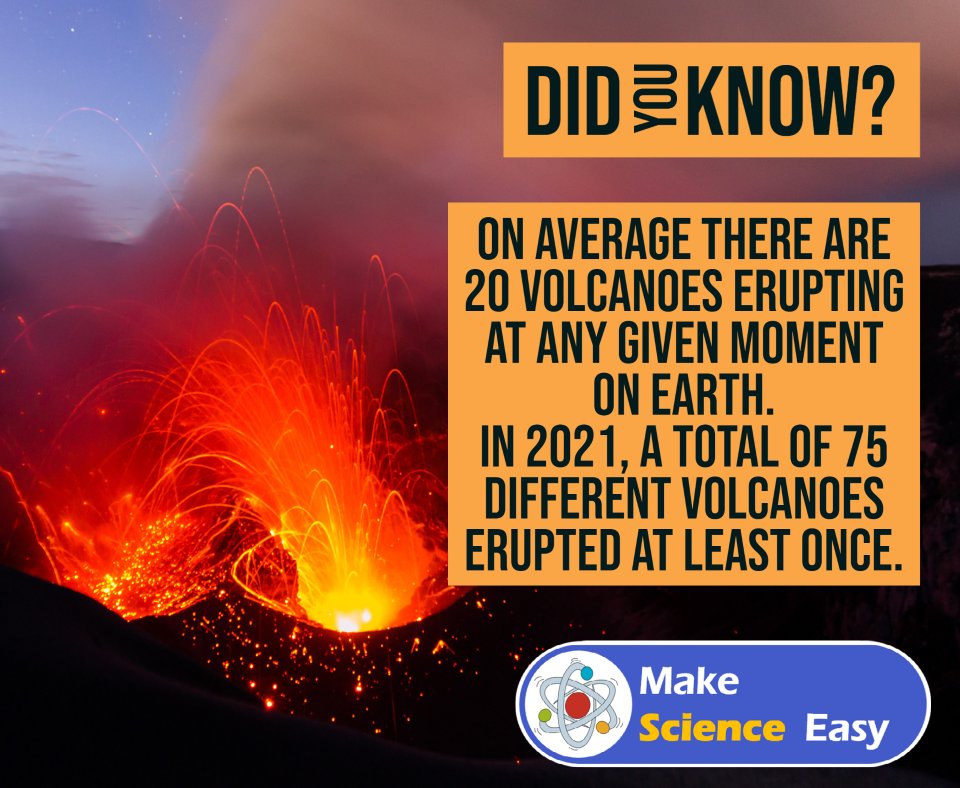 DID YOU KNOW?

ON AVERAGE THERE ARE 20 VOLCANOES ERUPTING AT ANY GIVEN MOMENT ON EARTH.
IN 2021, A TOTAL OF 75 DIFFERENT VOLCANOES ERUPTED AT LEAST ONCE.

Make Science Easy